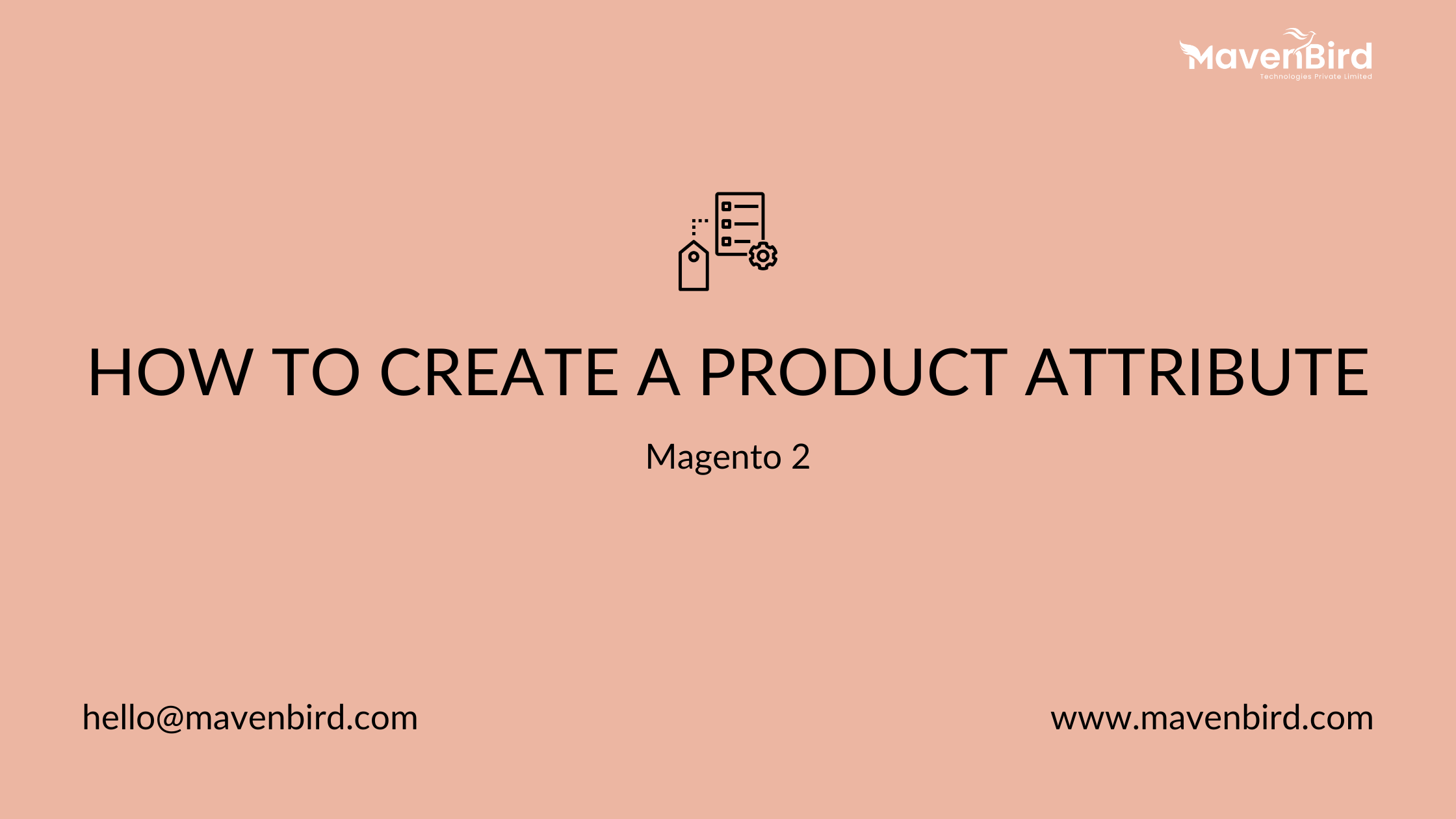 MavenBird
Technologies Private Limited

HOW TO CREATE A PRODUCT ATTRIBUTE

Magento 2

hello@mavenbird.com

www.mavenbird.com